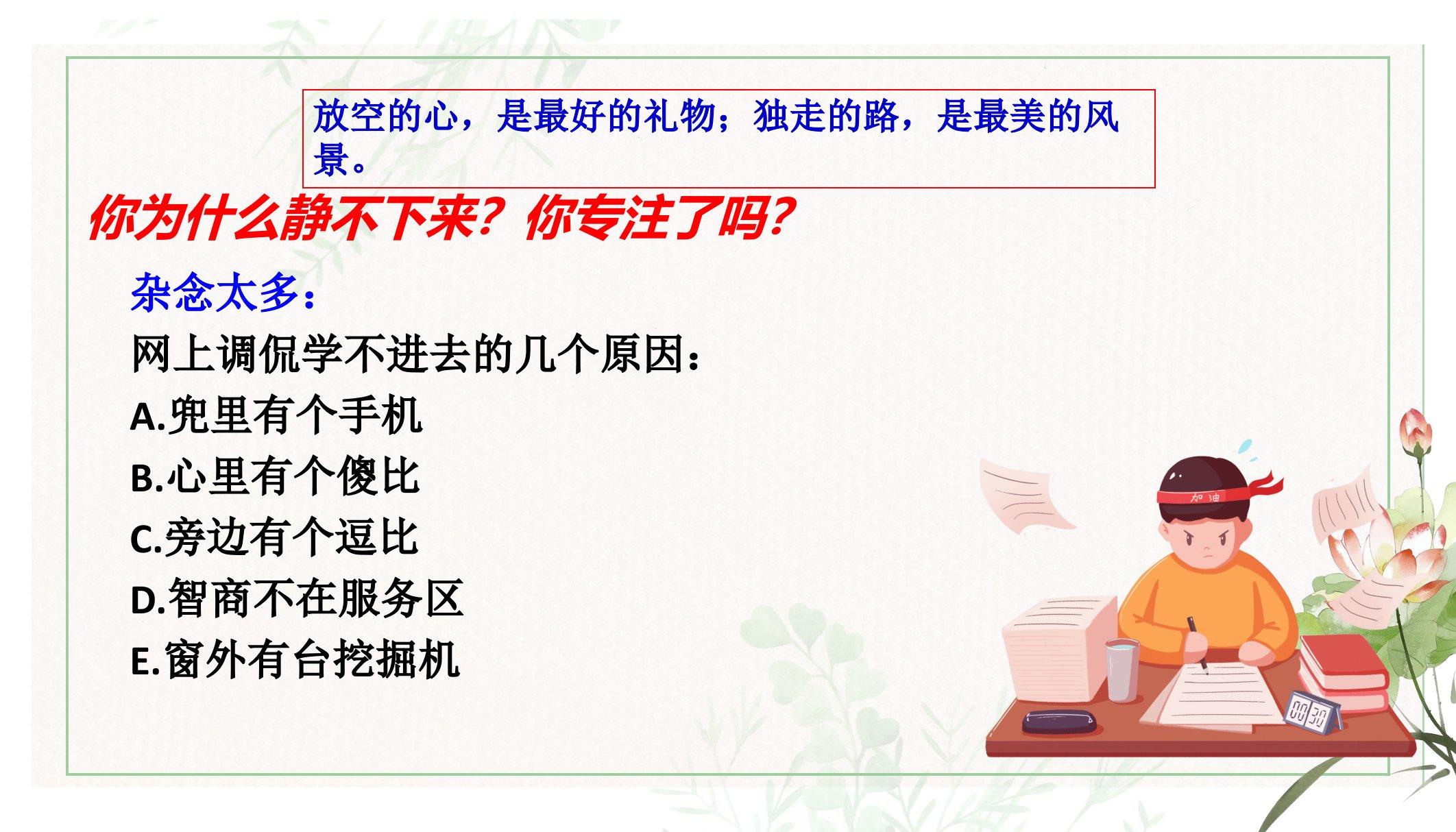 放空的心，是最好的礼物；独走的路，是最美的风景。

你为什么静不下来？你专注了吗？

杂念太多：

网上调侃学不进去的几个原因：

A.兜里有个手机

B.心里有个傻比

C.旁边有个逗比

D.智商不在服务区

E.窗外有台挖掘机

加油

00 30